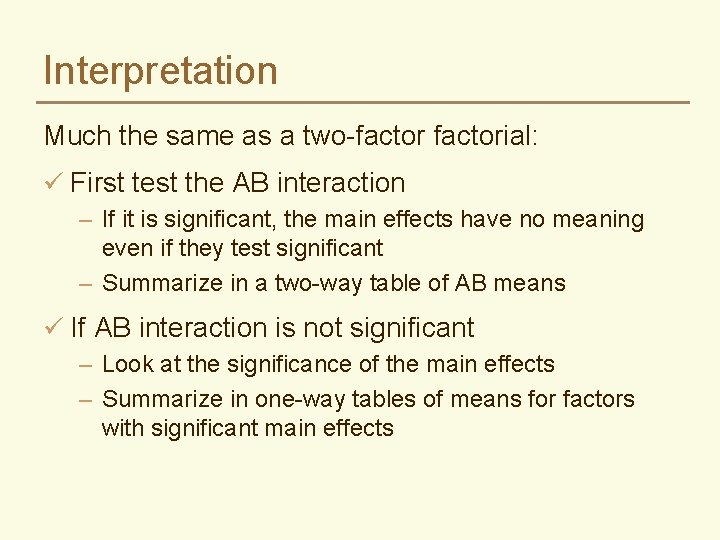 Interpretation

Much the same as a two-factor factorial:

✓ First test the AB interaction

– If it is significant, the main effects have no meaning even if they test significant

– Summarize in a two-way table of AB means

✓ If AB interaction is not significant

– Look at the significance of the main effects

– Summarize in one-way tables of means for factors with significant main effects